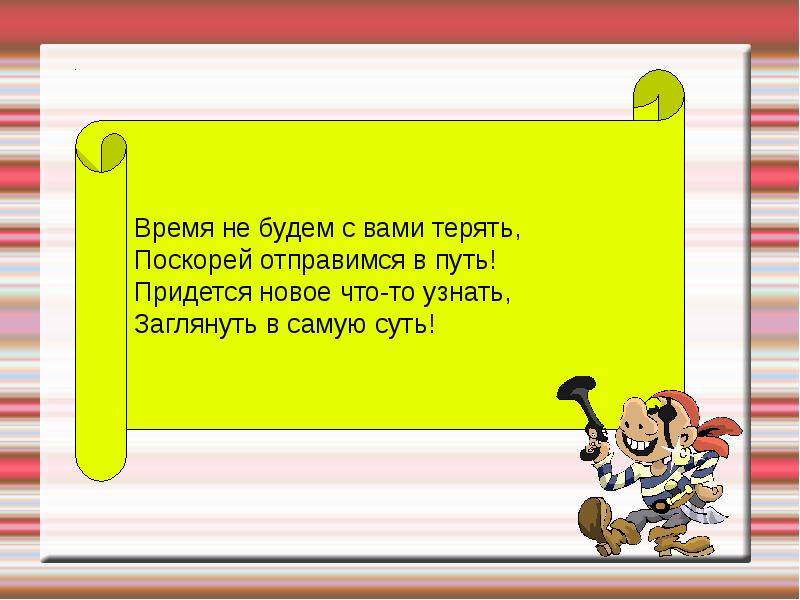 Время не будем с вами терять,
Поскорей отправимся в путь!
Придется новое что-то узнать,
Заглянуть в самую суть!